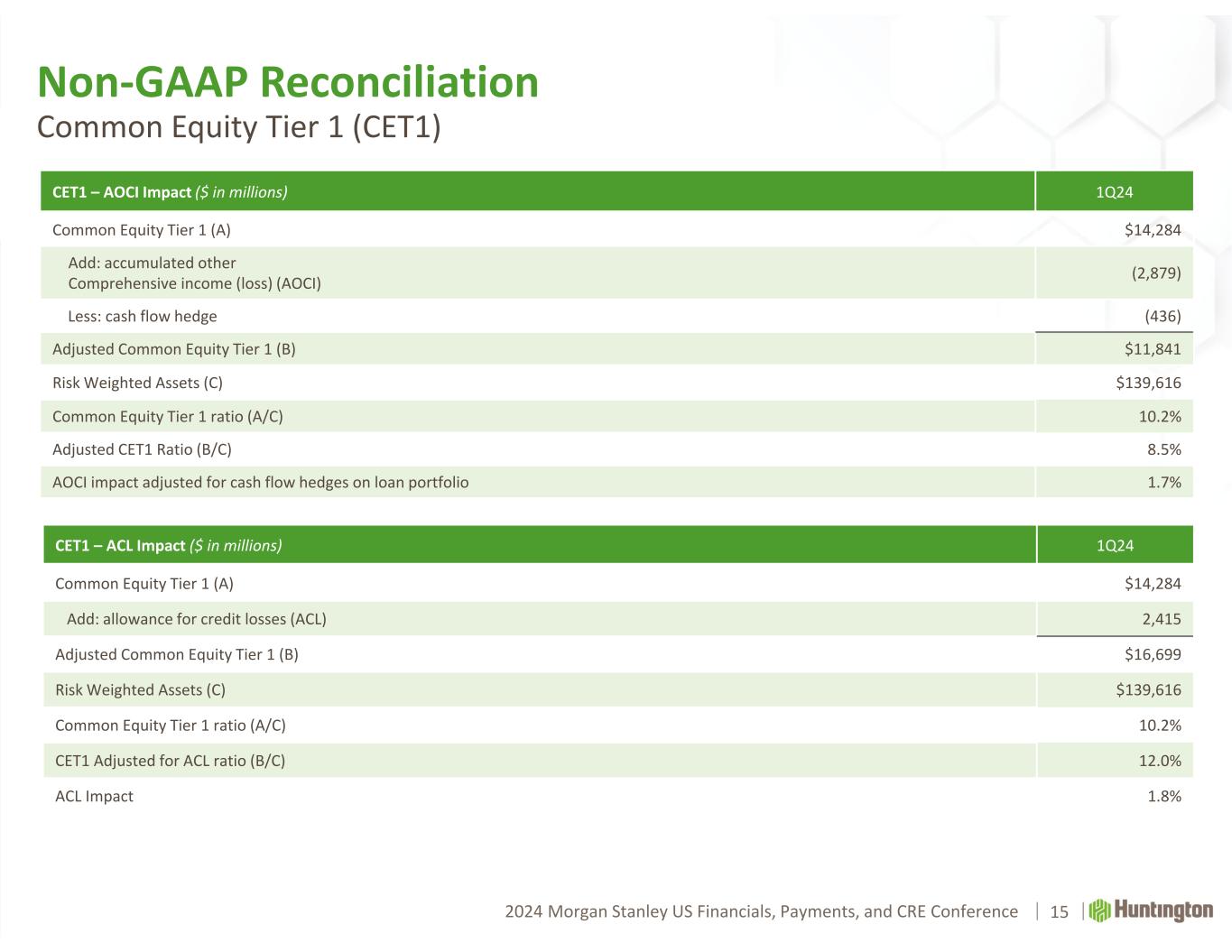 Non-GAAP Reconciliation
Common Equity Tier 1 (CET1)

| CET1 – AOCI Impact ($ in millions) | 1Q24 |
|---|---|
| Common Equity Tier 1 (A) | $14,284 |
| Add: accumulated other Comprehensive income (loss) (AOCI) | (2,879) |
| Less: cash flow hedge | (436) |
| Adjusted Common Equity Tier 1 (B) | $11,841 |
| Risk Weighted Assets (C) | $139,616 |
| Common Equity Tier 1 ratio (A/C) | 10.2% |
| Adjusted CET1 Ratio (B/C) | 8.5% |
| AOCI impact adjusted for cash flow hedges on loan portfolio | 1.7% |

| CET1 – ACL Impact ($ in millions) | 1Q24 |
|---|---|
| Common Equity Tier 1 (A) | $14,284 |
| Add: allowance for credit losses (ACL) | 2,415 |
| Adjusted Common Equity Tier 1 (B) | $16,699 |
| Risk Weighted Assets (C) | $139,616 |
| Common Equity Tier 1 ratio (A/C) | 10.2% |
| CET1 Adjusted for ACL ratio (B/C) | 12.0% |
| ACL Impact | 1.8% |

2024 Morgan Stanley US Financials, Payments, and CRE Conference | 15 | Huntington